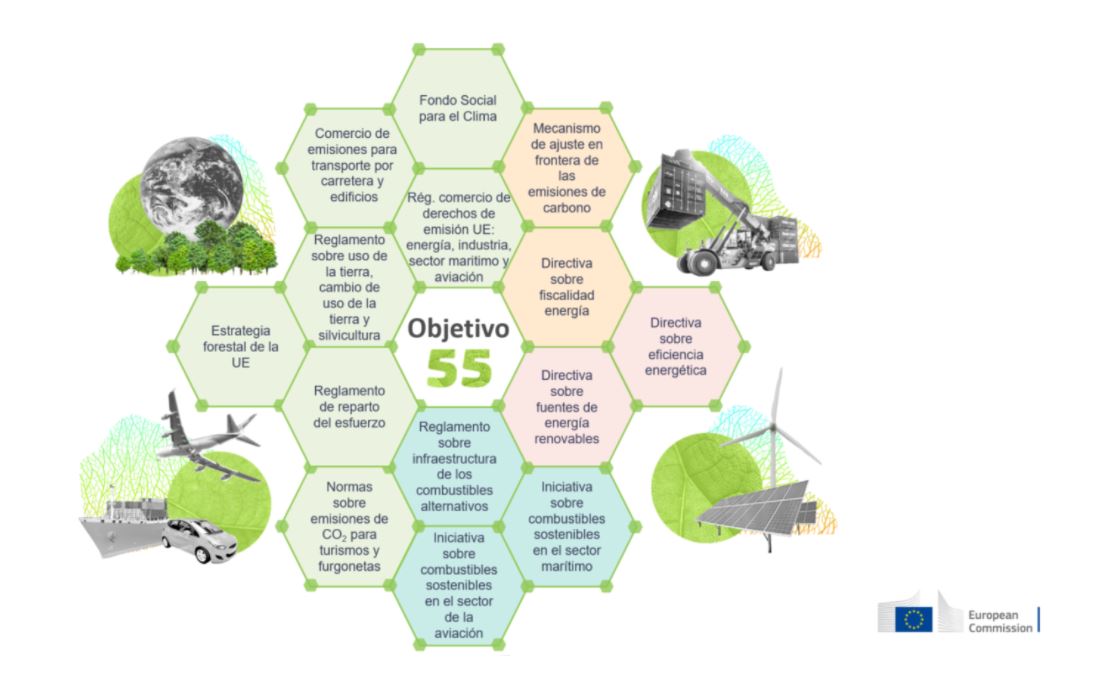 Fondo Social para el Clima

Comercio de emisiones para transporte por carretera y edificios

Mecanismo de ajuste en frontera de las emisiones de carbono

Rég. comercio de derechos de emisión UE: energía, industria, sector marítimo y aviación

Reglamento sobre uso de la tierra, cambio de uso de la tierra y silvicultura

Directiva sobre fiscalidad energía

Estrategia forestal de la UE

Objetivo 55

Directiva sobre eficiencia energética

Reglamento de reparto del esfuerzo

Directiva sobre fuentes de energía renovables

Reglamento sobre infraestructura de los combustibles alternativos

Normas sobre emisiones de $CO_2$ para turismos y furgonetas

Iniciativa sobre combustibles sostenibles en el sector marítimo

Iniciativa sobre combustibles sostenibles en el sector de la aviación

European Commission